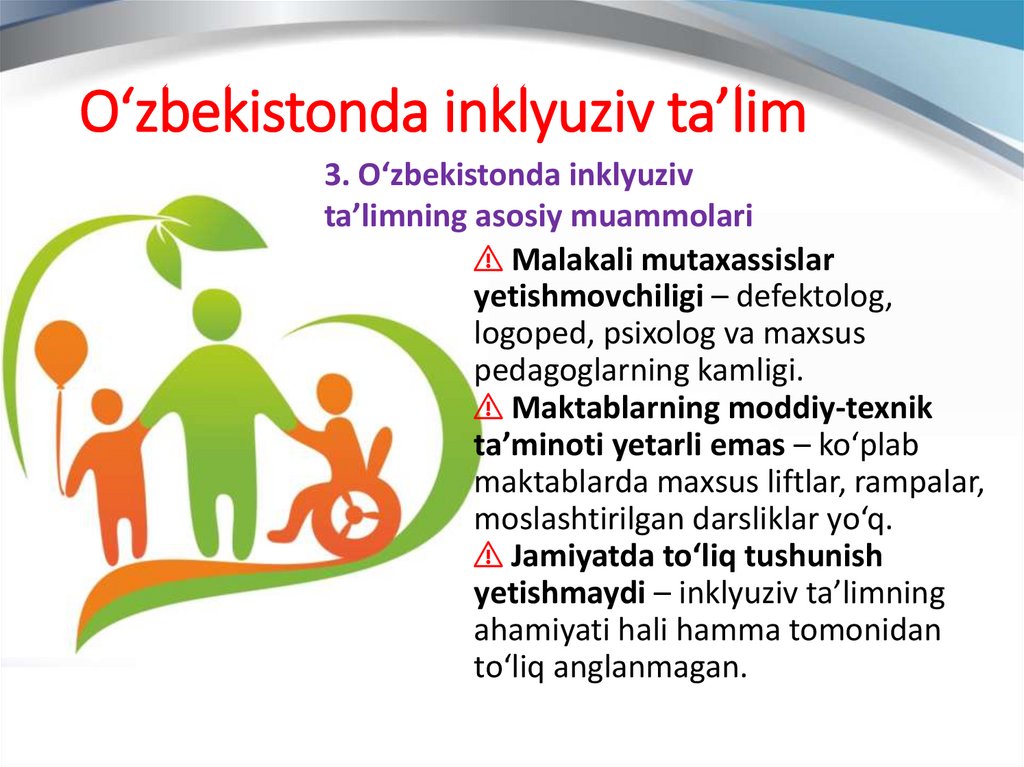 O‘zbekistonda inklyuziv ta’lim

3. O‘zbekistonda inklyuziv ta’limning asosiy muammolari

⚠ Malakali mutaxassislar yetishmovchiligi – defektolog, logoped, psixolog va maxsus pedagoglarning kamligi.
⚠ Maktablarning moddiy-texnik ta’minoti yetarli emas – ko‘plab maktablarda maxsus liftlar, rampalar, moslashtirilgan darsliklar yo‘q.
⚠ Jamiyatda to‘liq tushunish yetishmaydi – inklyuziv ta’limning ahamiyati hali hamma tomonidan to‘liq anglanmagan.